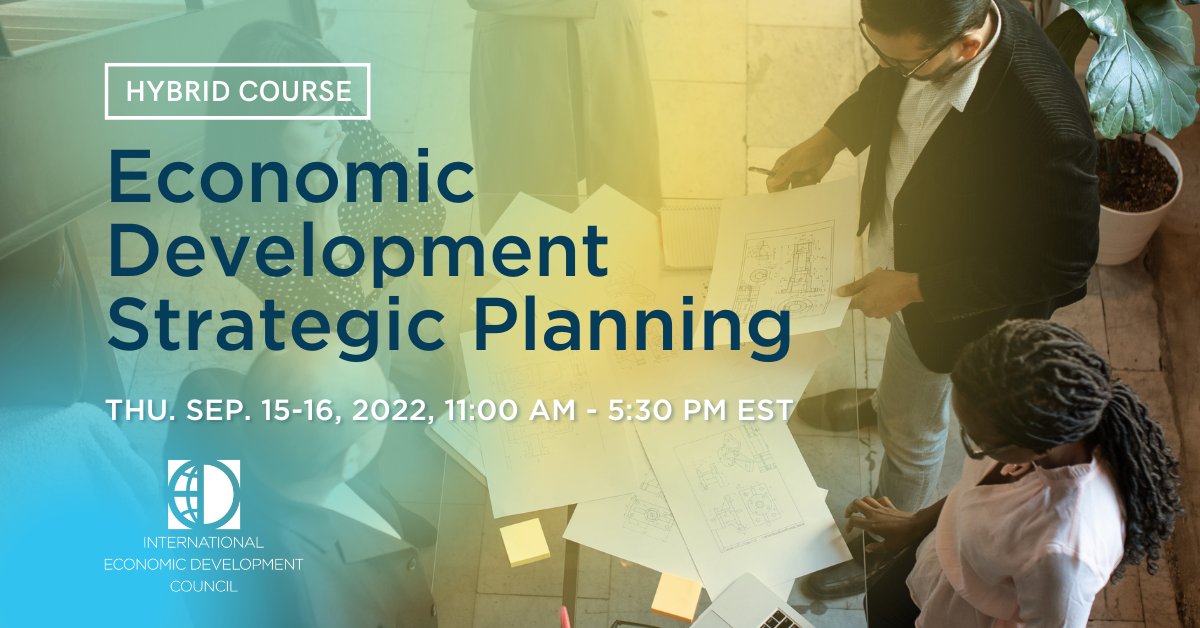 HYBRID COURSE

Economic Development Strategic Planning

THU. SEP. 15-16, 2022, 11:00 AM - 5:30 PM EST

INTERNATIONAL ECONOMIC DEVELOPMENT COUNCIL